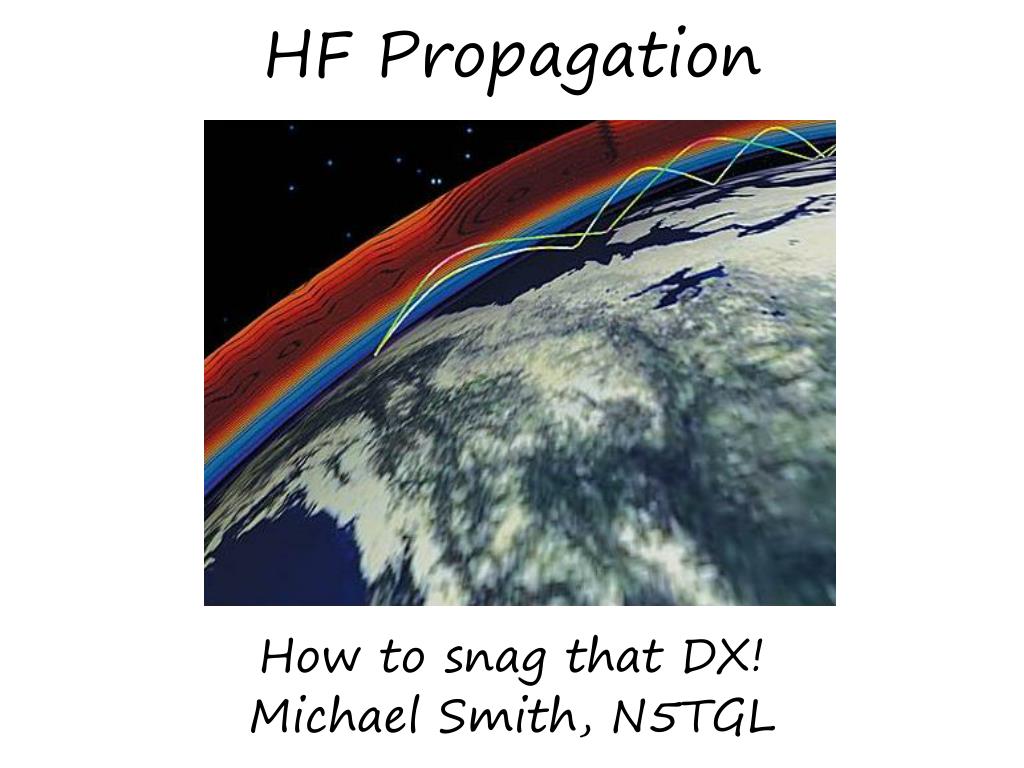 HF Propagation

How to snag that DX!
Michael Smith, N5TGL